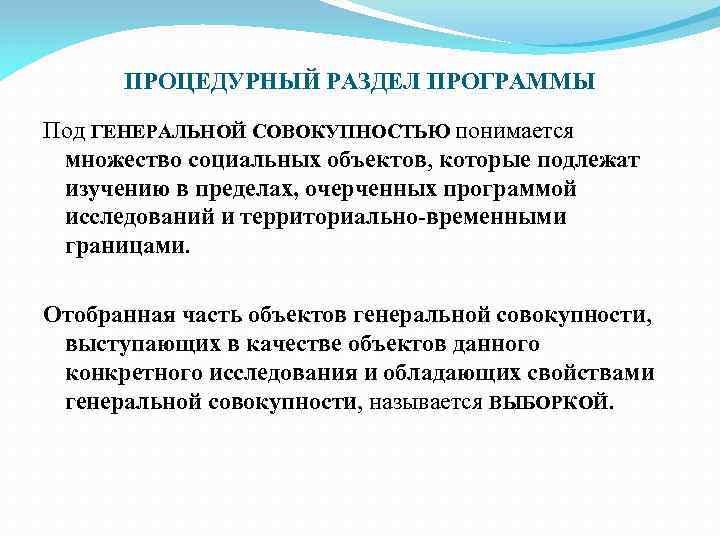 ПРОЦЕДУРНЫЙ РАЗДЕЛ ПРОГРАММЫ

Под ГЕНЕРАЛЬНОЙ СОВОКУПНОСТЬЮ понимается множество социальных объектов, которые подлежат изучению в пределах, очерченных программой исследований и территориально-временными границами.

Отобранная часть объектов генеральной совокупности, выступающих в качестве объектов данного конкретного исследования и обладающих свойствами генеральной совокупности, называется ВЫБОРКОЙ.